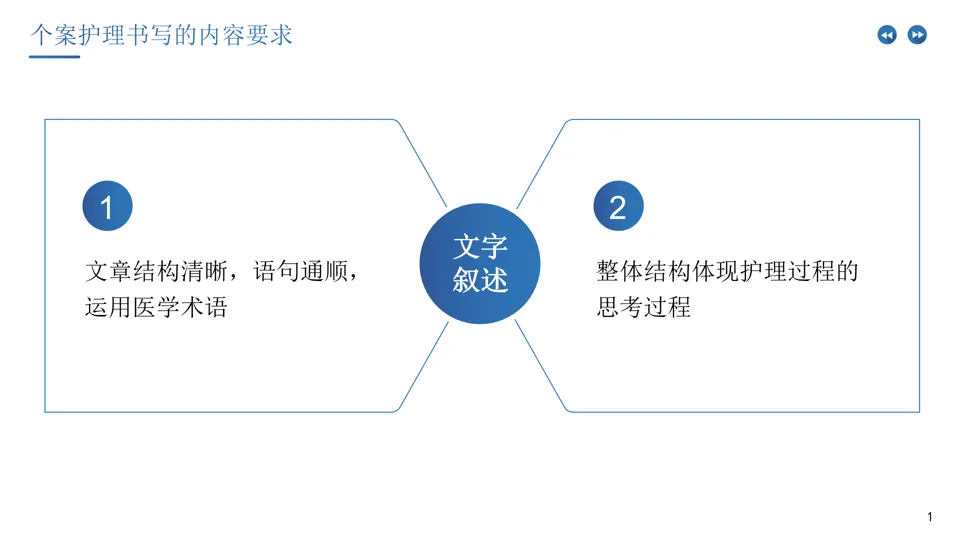 个案护理书写的内容要求

1

文章结构清晰，语句通顺，运用医学术语

文字叙述

2

整体结构体现护理过程的思考过程

1